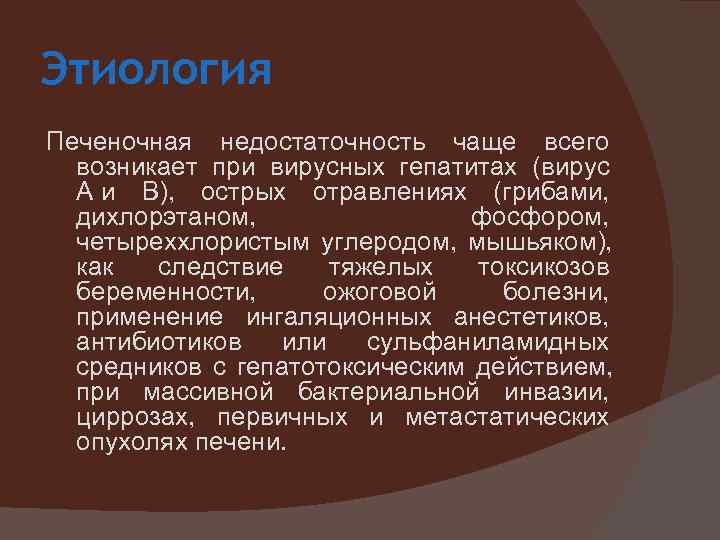 Этиология

Печеночная недостаточность чаще всего возникает при вирусных гепатитах (вирус А и В), острых отравлениях (грибами, дихлорэтаном, фосфором, четыреххлористым углеродом, мышьяком), как следствие тяжелых токсикозов беременности, ожоговой болезни, применение ингаляционных анестетиков, антибиотиков или сульфаниламидных средников с гепатотоксическим действием, при массивной бактериальной инвазии, циррозах, первичных и метастатических опухолях печени.